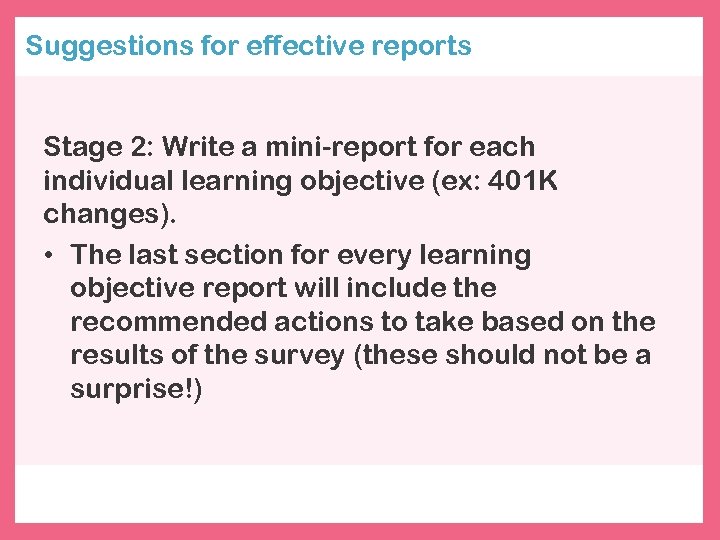 Suggestions for effective reports

Stage 2: Write a mini-report for each individual learning objective (ex: 401K changes).

• The last section for every learning objective report will include the recommended actions to take based on the results of the survey (these should not be a surprise!)